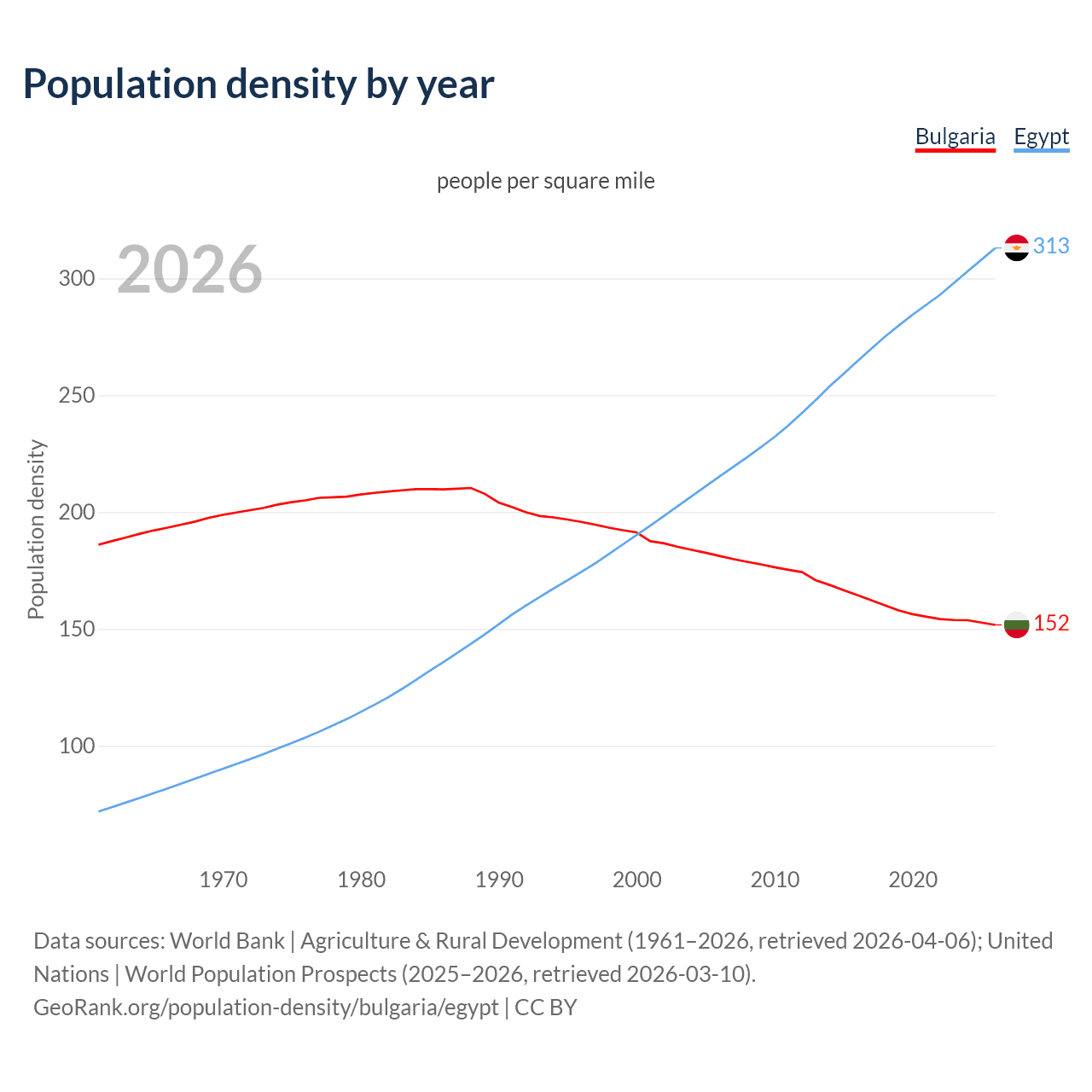 Population density by year

Bulgaria Egypt

people per square mile

2026

Population density

300
250
200
150
100

313
152

1970 1980 1990 2000 2010 2020

Data sources: World Bank | Agriculture & Rural Development (1961–2026, retrieved 2026-04-06); United Nations | World Population Prospects (2025–2026, retrieved 2026-03-10).
GeoRank.org/population-density/bulgaria/egypt | CC BY